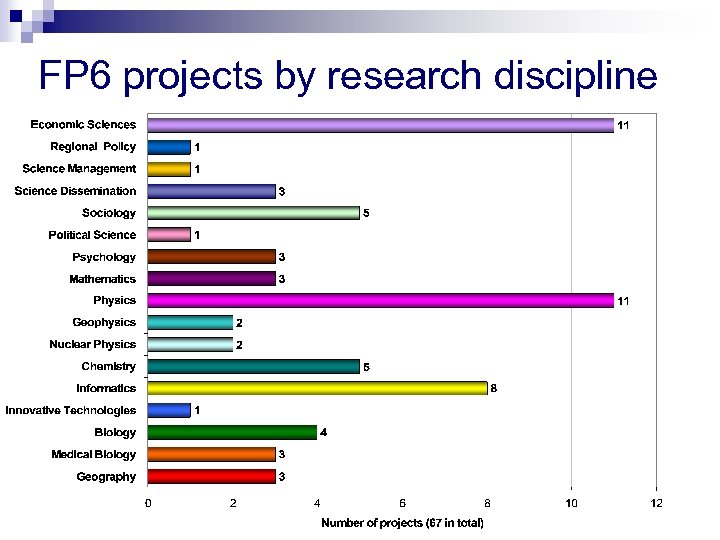 FP6 projects by research discipline

Economic Sciences 11
Regional Policy 1
Science Management 1
Science Dissemination 3
Sociology 5
Political Science 1
Psychology 3
Mathematics 3
Physics 11
Geophysics 2
Nuclear Physics 2
Chemistry 5
Informatics 8
Innovative Technologies 1
Biology 4
Medical Biology 3
Geography 3

0 2 4 6 8 10 12

Number of projects (67 in total)